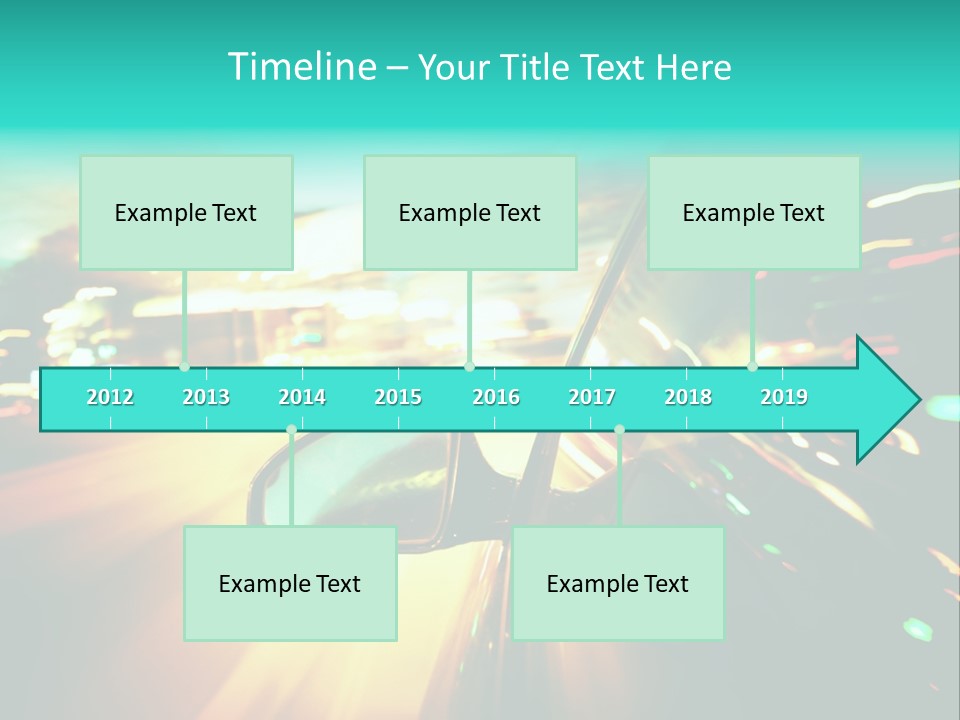 Timeline – Your Title Text Here

Example Text

Example Text

Example Text

2012 2013 2014 2015 2016 2017 2018 2019

Example Text

Example Text